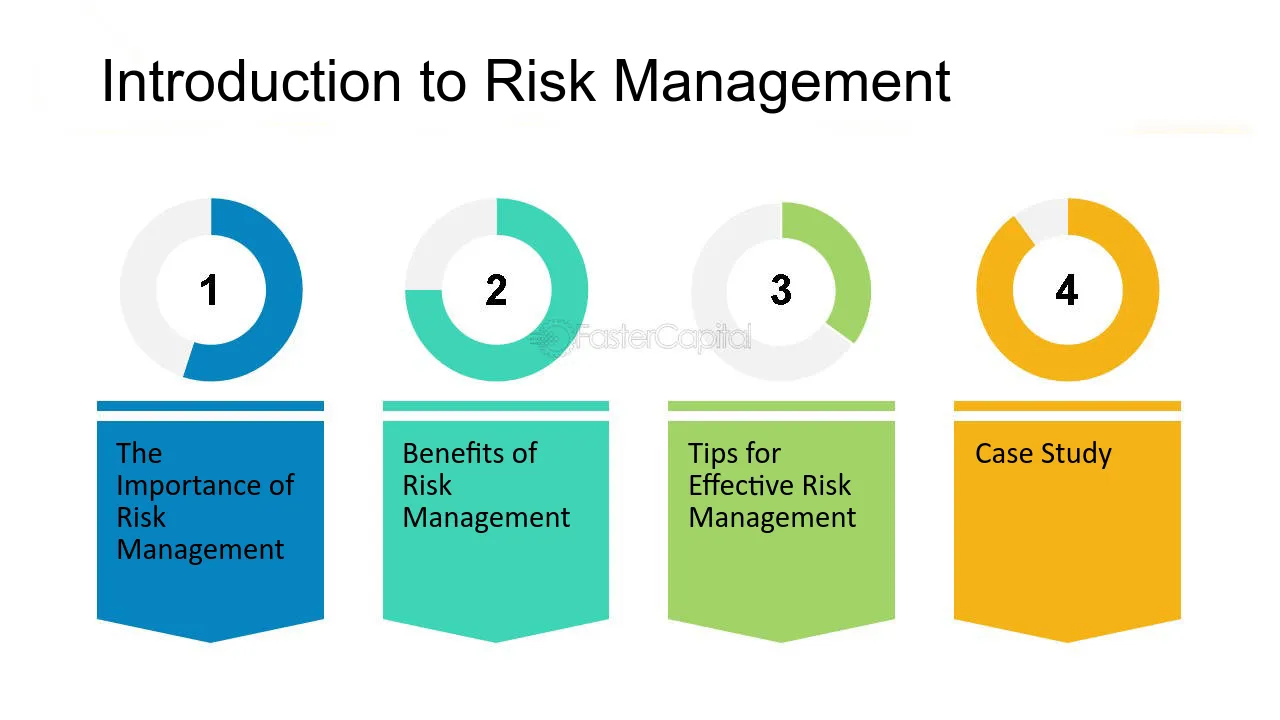 Introduction to Risk Management

1

The Importance of Risk Management

2

Benefits of Risk Management

3

Tips for Effective Risk Management

4

Case Study

FasterCapital